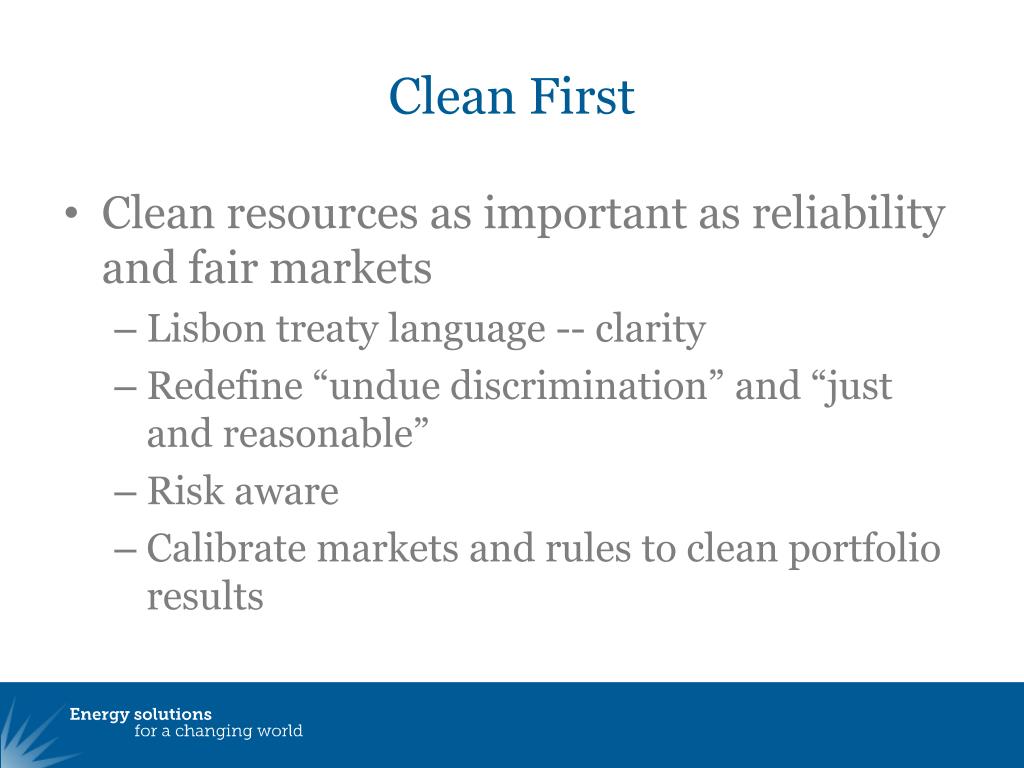 Clean First

• Clean resources as important as reliability and fair markets
– Lisbon treaty language -- clarity
– Redefine “undue discrimination” and “just and reasonable”
– Risk aware
– Calibrate markets and rules to clean portfolio results

Energy solutions
for a changing world